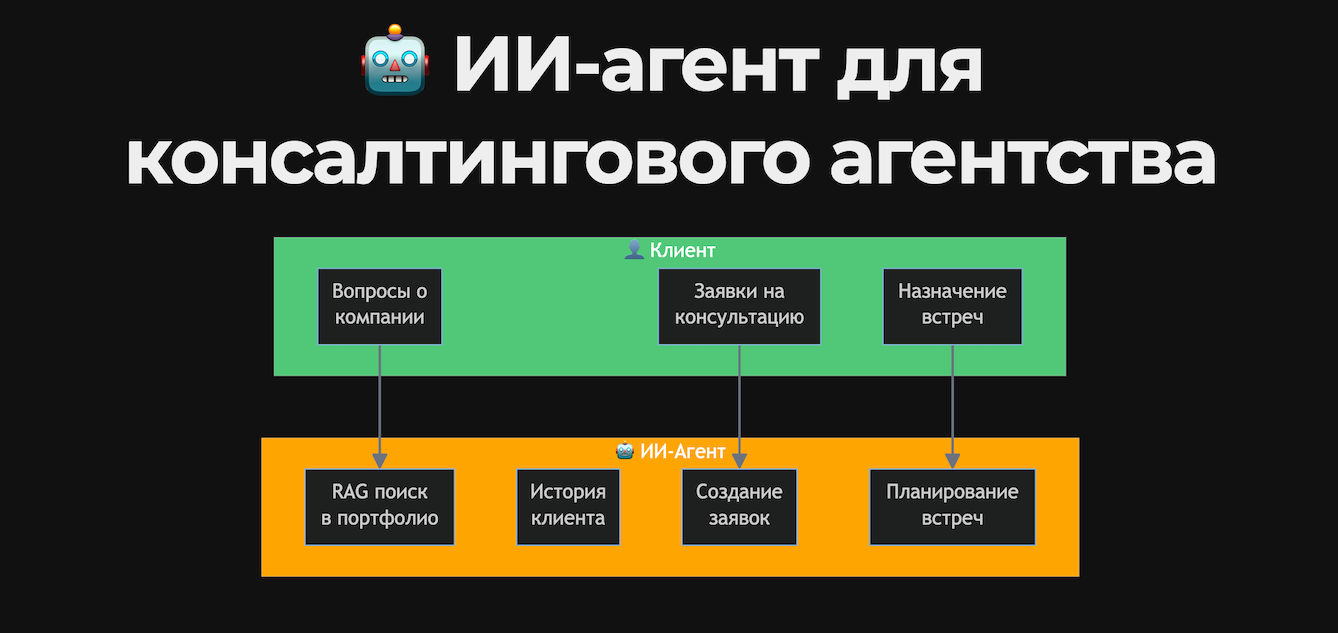 🤖 ИИ-агент для консалтингового агентства

👤 Клиент

Вопросы о компании

Заявки на консультацию

Назначение встреч

🤖 ИИ-Агент

RAG поиск в портфолио

История клиента

Создание заявок

Планирование встреч